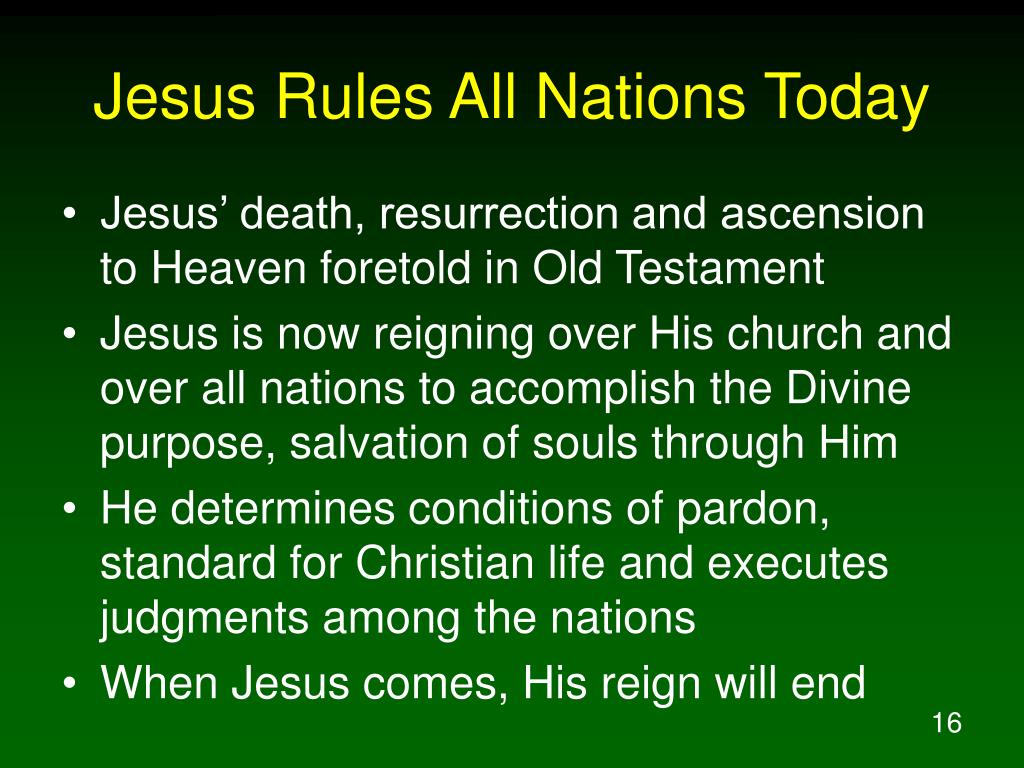 Jesus Rules All Nations Today

• Jesus’ death, resurrection and ascension to Heaven foretold in Old Testament
• Jesus is now reigning over His church and over all nations to accomplish the Divine purpose, salvation of souls through Him
• He determines conditions of pardon, standard for Christian life and executes judgments among the nations
• When Jesus comes, His reign will end

16